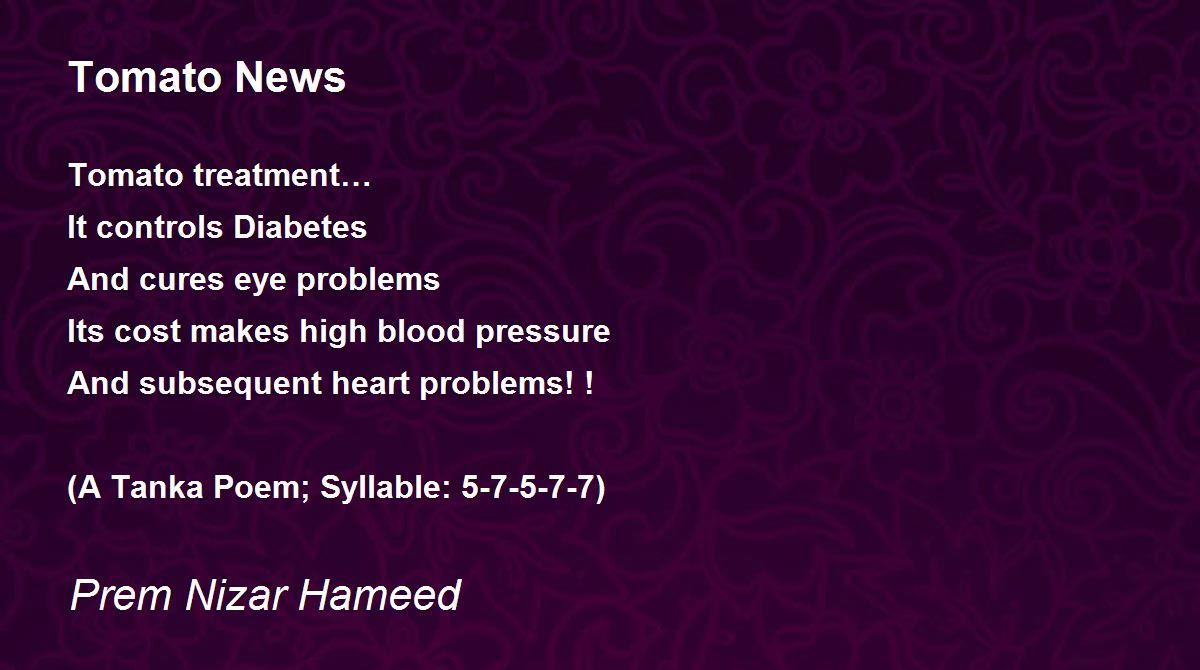 Tomato News

Tomato treatment…
It controls Diabetes
And cures eye problems
Its cost makes high blood pressure
And subsequent heart problems! !

(A Tanka Poem; Syllable: 5-7-5-7-7)

Prem Nizar Hameed